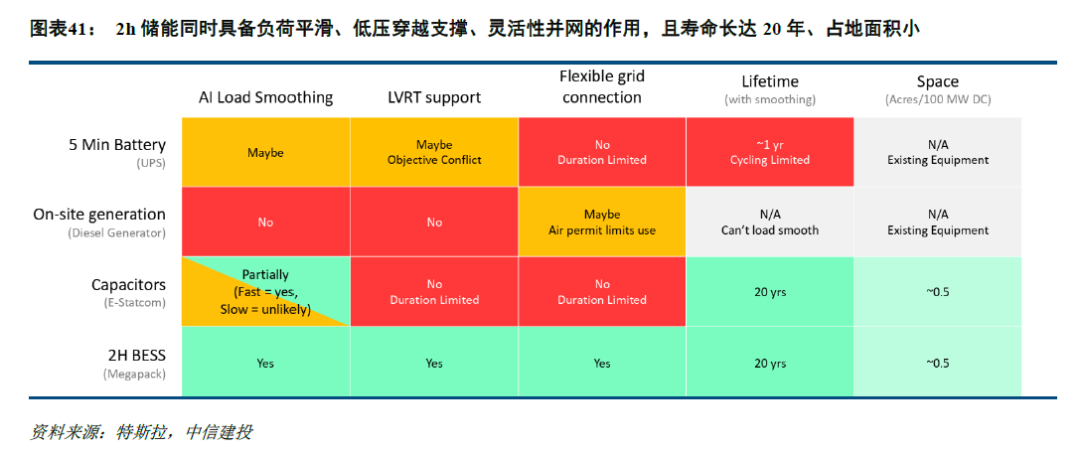 图表41： 2h 储能同时具备负荷平滑、低压穿越支撑、灵活性并网的作用，且寿命长达 20 年、占地面积小

| | AI Load Smoothing | LVRT support | Flexible grid connection | Lifetime (with smoothing) | Space (Acres/100 MW DC) |
|---|---|---|---|---|---|
| 5 Min Battery (UPS) | Maybe | Maybe Objective Conflict | No Duration Limited | ~1 yr Cycling Limited | N/A Existing Equipment |
| On-site generation (Diesel Generator) | No | No | Maybe Air permit limits use | N/A Can't load smooth | N/A Existing Equipment |
| Capacitors (E-Statcom) | Partially (Fast = yes, Slow = unlikely) | No Duration Limited | No Duration Limited | 20 yrs | ~0.5 |
| 2H BESS (Megapack) | Yes | Yes | Yes | 20 yrs | ~0.5 |

资料来源：特斯拉，中信建投